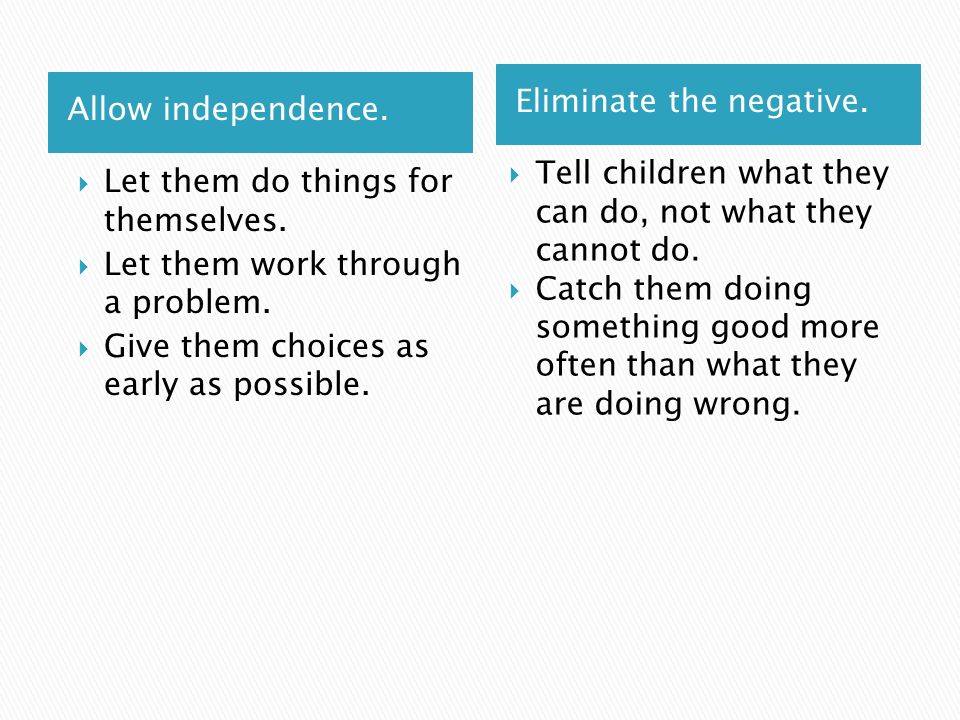 Allow independence.

Let them do things for themselves.
Let them work through a problem.
Give them choices as early as possible.

Eliminate the negative.

Tell children what they can do, not what they cannot do.
Catch them doing something good more often than what they are doing wrong.